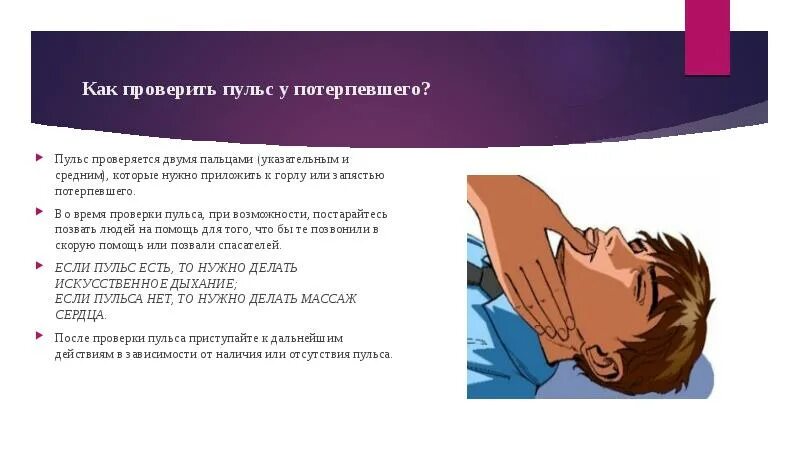 Как проверить пульс у потерпевшего?

Пульс проверяется двумя пальцами (указательным и средним), которые нужно приложить к горлу или запястью потерпевшего.

В о время проверки пульса, при возможности, постарайтесь позвать людей на помощь для того, что бы те позвонили в скорую помощь или позвали спасателей.

ЕСЛИ ПУЛЬС ЕСТЬ, ТО НУЖНО ДЕЛАТЬ ИСКУССТВЕННОЕ ДЫХАНИЕ;
ЕСЛИ ПУЛЬСА НЕТ, ТО НУЖНО ДЕЛАТЬ МАССАЖ СЕРДЦА.

После проверки пульса приступайте к дальнейшим действиям в зависимости от наличия или отсутствия пульса.